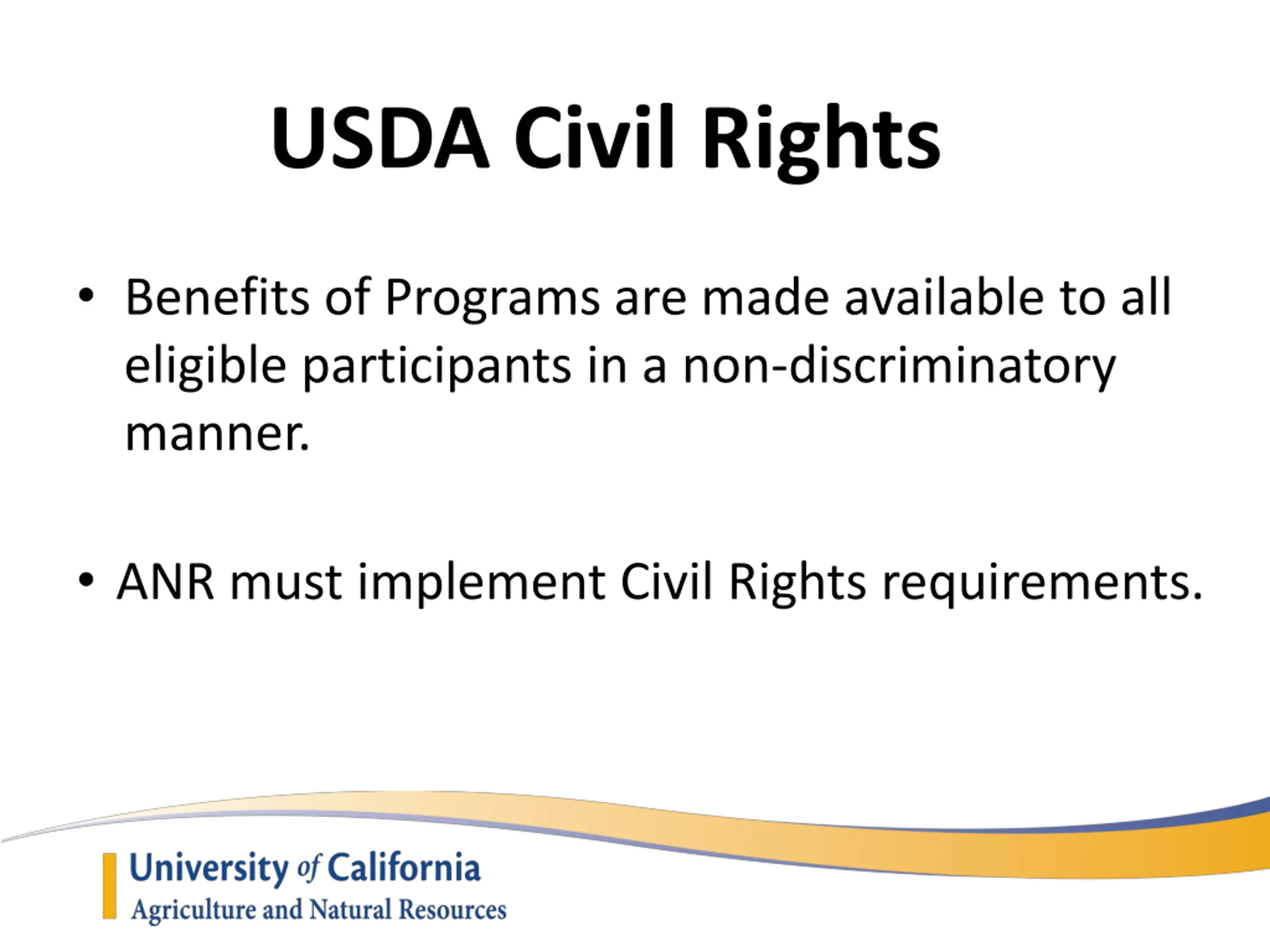 USDA Civil Rights

• Benefits of Programs are made available to all eligible participants in a non-discriminatory manner.

• ANR must implement Civil Rights requirements.

University of California
Agriculture and Natural Resources